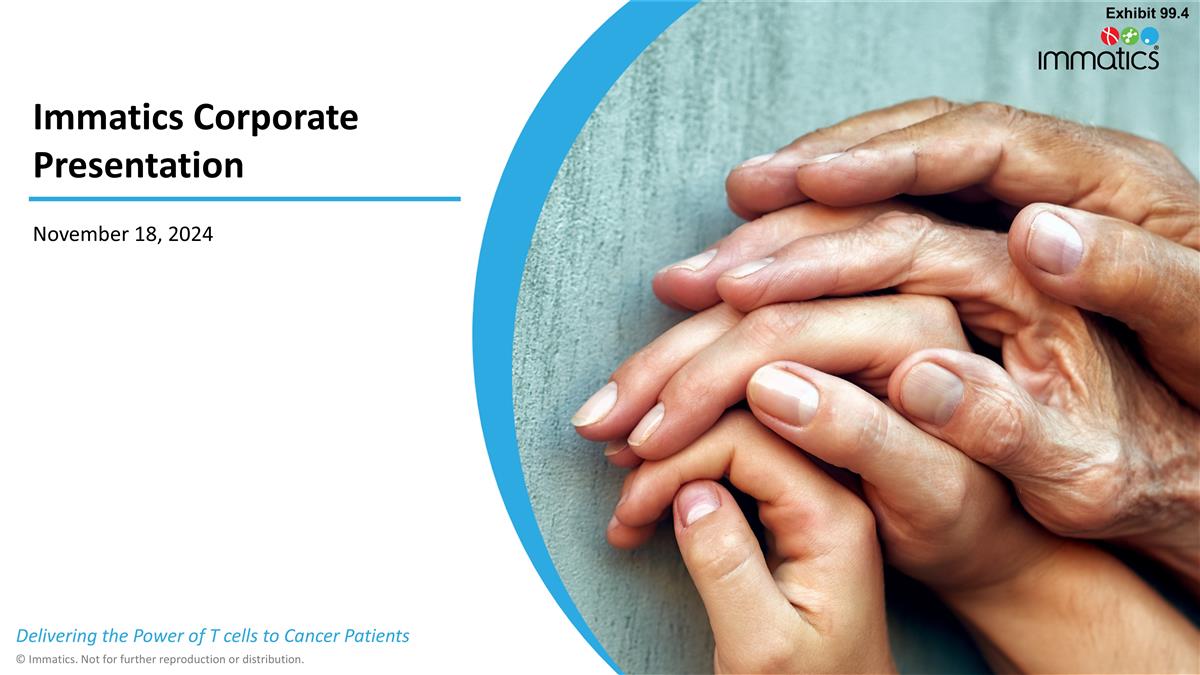 Exhibit 99.4

immatics

Immatics Corporate Presentation

November 18, 2024

Delivering the Power of T cells to Cancer Patients

© Immatics. Not for further reproduction or distribution.